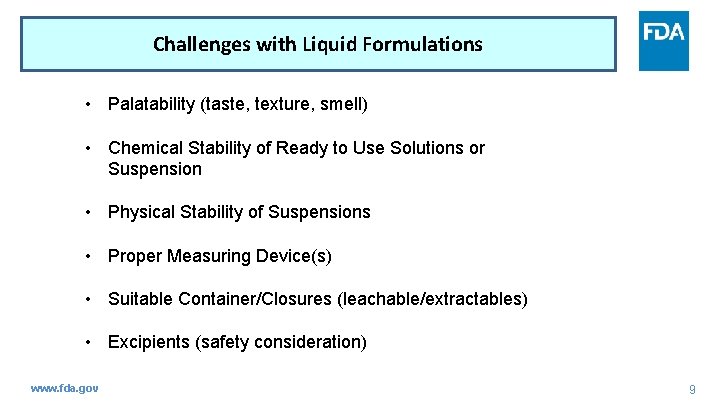 Challenges with Liquid Formulations

FDA

• Palatability (taste, texture, smell)

• Chemical Stability of Ready to Use Solutions or Suspension

• Physical Stability of Suspensions

• Proper Measuring Device(s)

• Suitable Container/Closures (leachable/extractables)

• Excipients (safety consideration)

www.fda.gov

9